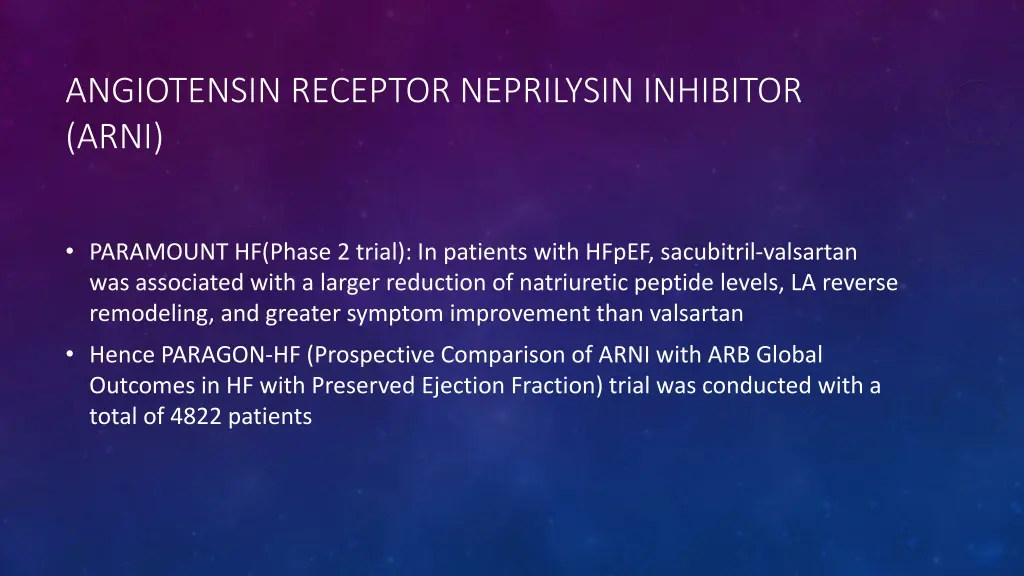 ANGIOTENSIN RECEPTOR NEPRILYSIN INHIBITOR (ARNI)

• PARAMOUNT HF(Phase 2 trial): In patients with HFpEF, sacubitril-valsartan was associated with a larger reduction of natriuretic peptide levels, LA reverse remodeling, and greater symptom improvement than valsartan

• Hence PARAGON-HF (Prospective Comparison of ARNI with ARB Global Outcomes in HF with Preserved Ejection Fraction) trial was conducted with a total of 4822 patients